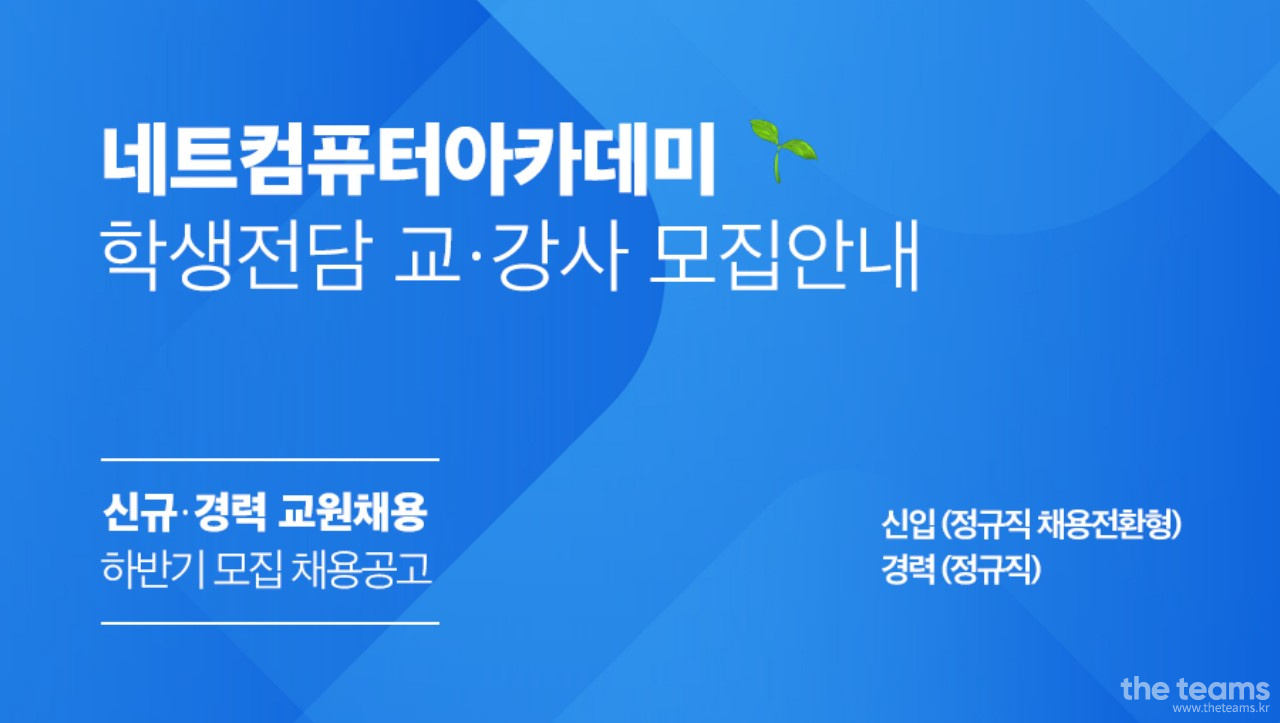 네트컴퓨터아카데미
학생전담 교·강사 모집안내

신규·경력 교원채용
하반기 모집 채용공고

신입 (정규직 채용전환형)
경력 (정규직)

the teams
www.theteams.kr